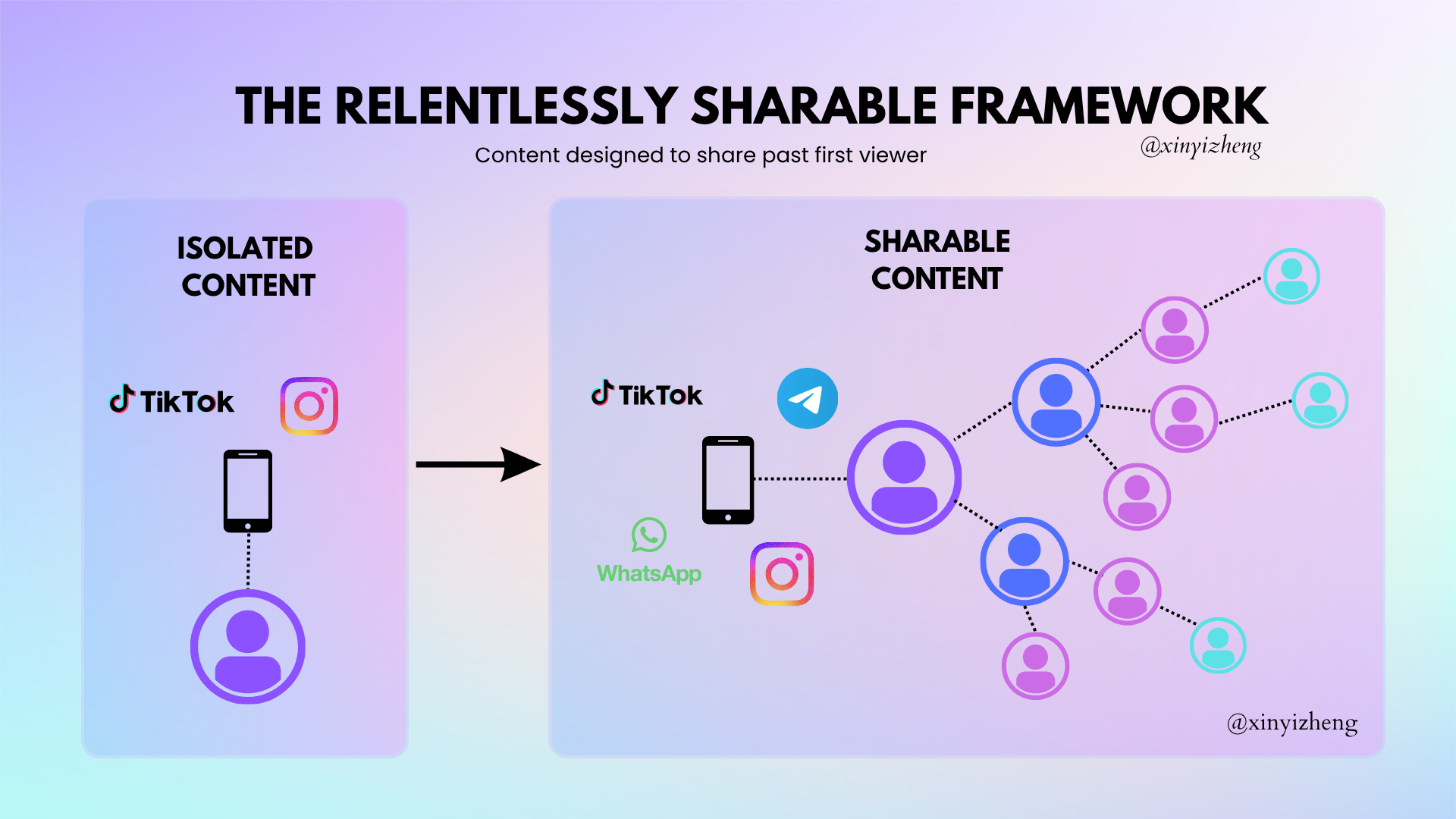 THE RELENTLESSLY SHARABLE FRAMEWORK

Content designed to share past first viewer

@xinyizheng

ISOLATED CONTENT

TikTok

SHARABLE CONTENT

TikTok

WhatsApp

@xinyizheng